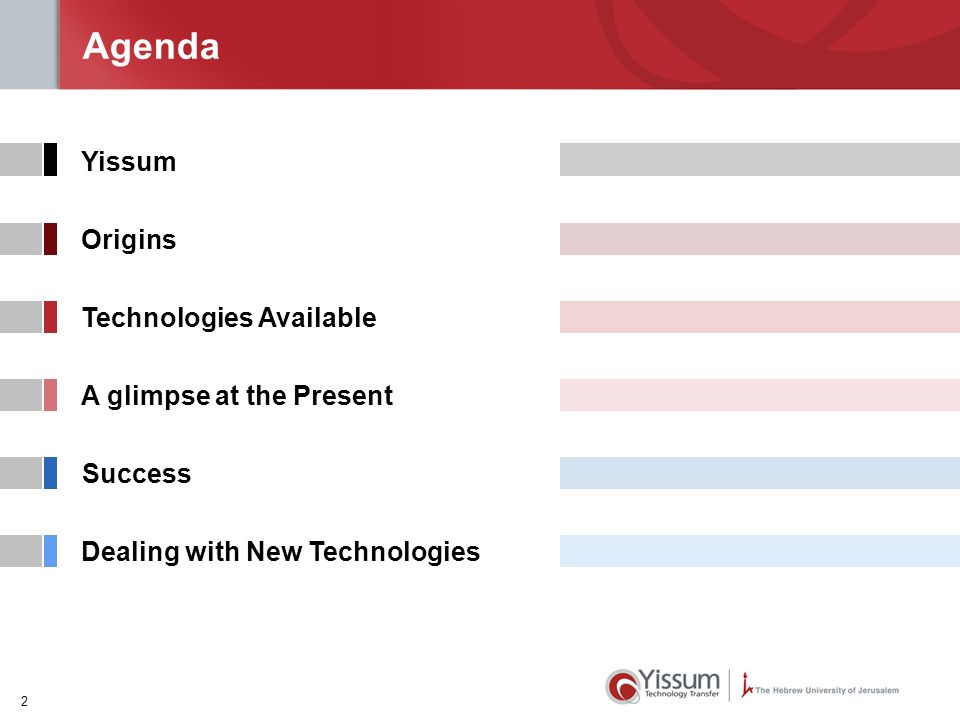 Agenda

Yissum

Origins

Technologies Available

A glimpse at the Present

Success

Dealing with New Technologies

2

Yissum Technology Transfer

The Hebrew University of Jerusalem